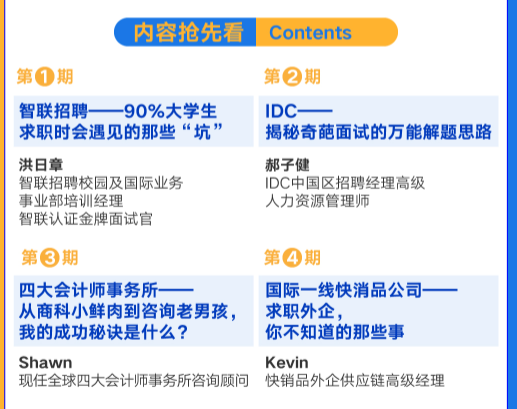 内容抢先看 Contents

第1期

智联招聘——90%大学生求职时会遇见的那些“坑”

洪日章
智联招聘校园及国际业务事业部培训经理
智联认证金牌面试官

第2期

IDC——揭秘奇葩面试的万能解题思路

郝子健
IDC中国区招聘经理高级人力资源管理师

第3期

四大会计师事务所——从商科小鲜肉到咨询老男孩，我的成功秘诀是什么？

Shawn
现任全球四大会计师事务所咨询顾问

第4期

国际一线快消品公司——求职外企，你不知道的那些事

Kevin
快销品外企供应链高级经理